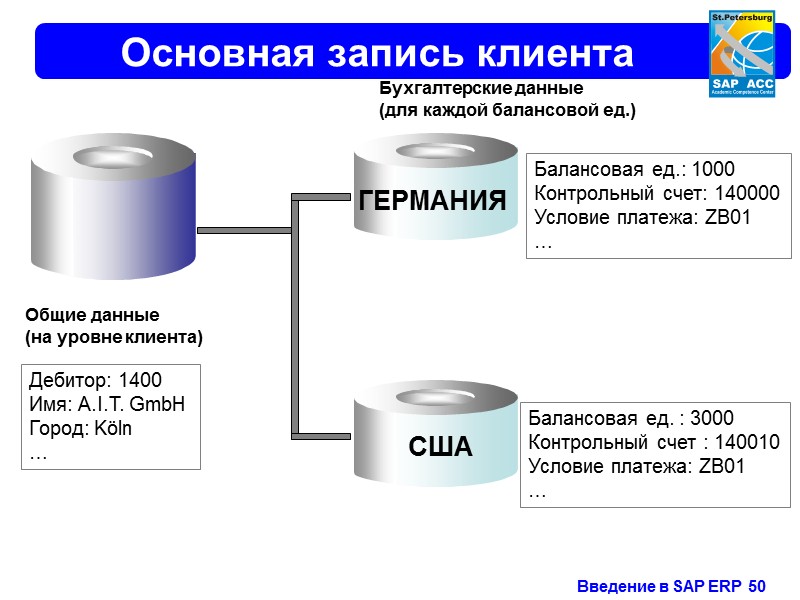 Основная запись клиента

St.Petersburg
SAP ACC
Academic Competence Center

Бухгалтерские данные
(для каждой балансовой ед.)

ГЕРМАНИЯ

Балансовая ед.: 1000
Контрольный счет: 140000
Условие платежа: ZB01
…

Общие данные
(на уровне клиента)

Дебитор: 1400
Имя: A.I.T. GmbH
Город: Köln
…

США

Балансовая ед. : 3000
Контрольный счет : 140010
Условие платежа: ZB01
…

Введение в SAP ERP 50